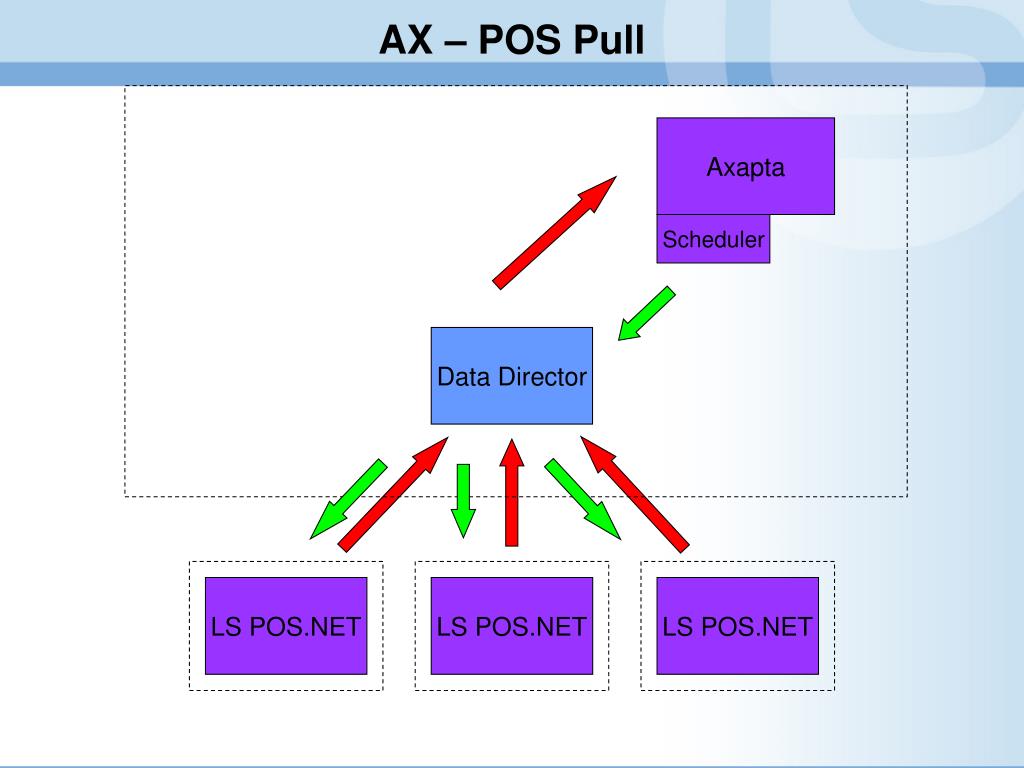 AX – POS Pull

Axapta

Scheduler

Data Director

LS POS.NET

LS POS.NET

LS POS.NET